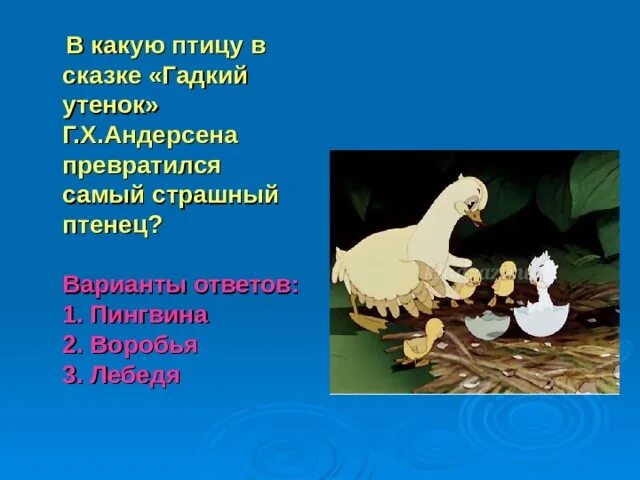 В какую птицу в сказке «Гадкий утенок» Г.Х.Андерсена превратился самый страшный птенец?

Варианты ответов:
1. Пингвина
2. Воробья
3. Лебедя